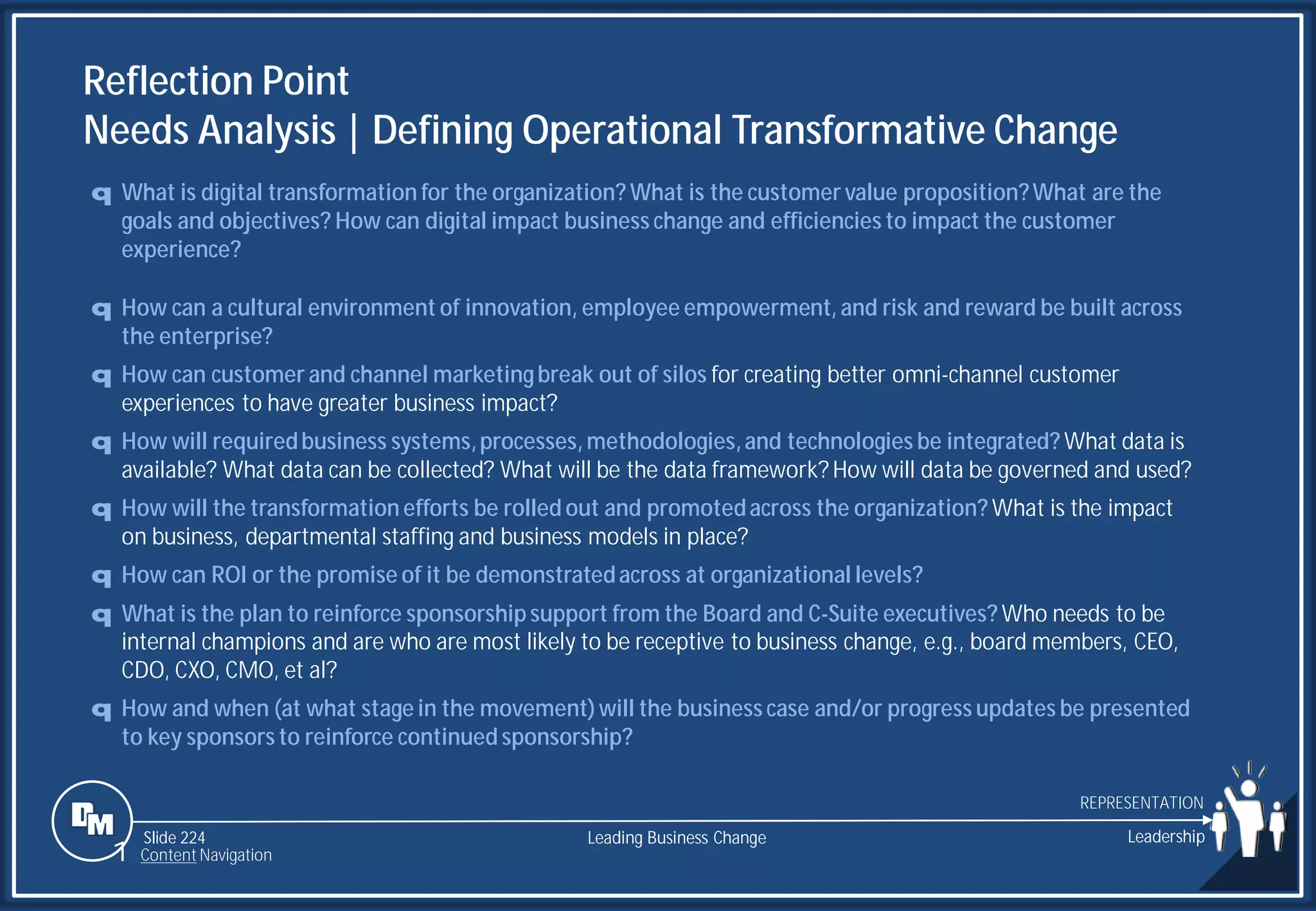 Reflection Point
Needs Analysis | Defining Operational Transformative Change

q What is digital transformation for the organization? What is the customer value proposition? What are the goals and objectives? How can digital impact business change and efficiencies to impact the customer experience?

q How can a cultural environment of innovation, employee empowerment, and risk and reward be built across the enterprise?

q How can customer and channel marketing break out of silos for creating better omni-channel customer experiences to have greater business impact?

q How will required business systems, processes, methodologies, and technologies be integrated? What data is available? What data can be collected? What will be the data framework? How will data be governed and used?

q How will the transformation efforts be rolled out and promoted across the organization? What is the impact on business, departmental staffing and business models in place?

q How can ROI or the promise of it be demonstrated across at organizational levels?

q What is the plan to reinforce sponsorship support from the Board and C-Suite executives? Who needs to be internal champions and are who are most likely to be receptive to business change, e.g., board members, CEO, CDO, CXO, CMO, et al?

q How and when (at what stage in the movement) will the business case and/or progress updates be presented to key sponsors to reinforce continued sponsorship?

DM
Slide 224
Content Navigation
Leading Business Change
REPRESENTATION
Leadership